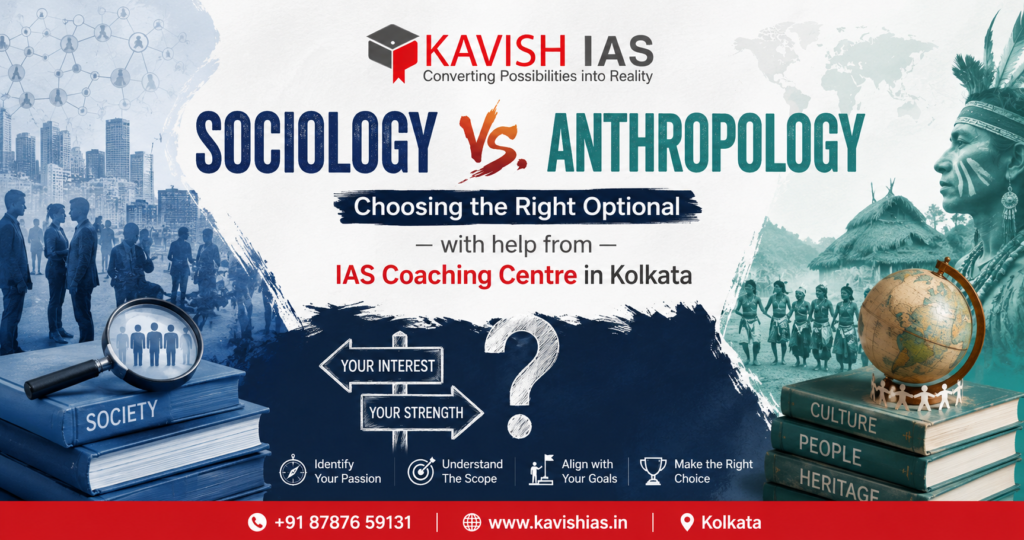 KAVISH IAS
Converting Possibilities into Reality

SOCIOLOGY VS. ANTHROPOLOGY

Choosing the Right Optional
— with help from —
IAS Coaching Centre in Kolkata

YOUR INTEREST
YOUR STRENGTH
?

SOCIETY

CULTURE
PEOPLE
HERITAGE

Identify Your Passion
Understand The Scope
Align with Your Goals
Make the Right Choice

+91 87876 59131 | www.kavishias.in | Kolkata